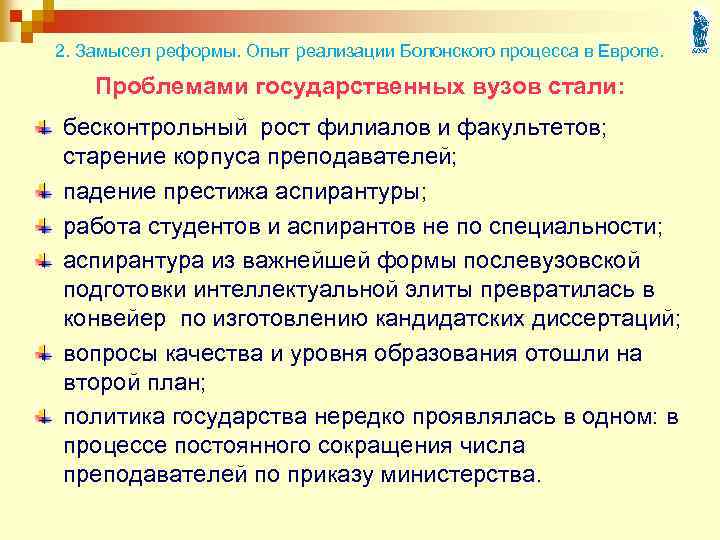 2. Замысел реформы. Опыт реализации Болонского процесса в Европе.

Проблемами государственных вузов стали:

бесконтрольный рост филиалов и факультетов; старение корпуса преподавателей;

падение престижа аспирантуры;

работа студентов и аспирантов не по специальности;

аспирантура из важнейшей формы послевузовской подготовки интеллектуальной элиты превратилась в конвейер по изготовлению кандидатских диссертаций;

вопросы качества и уровня образования отошли на второй план;

политика государства нередко проявлялась в одном: в процессе постоянного сокращения числа преподавателей по приказу министерства.